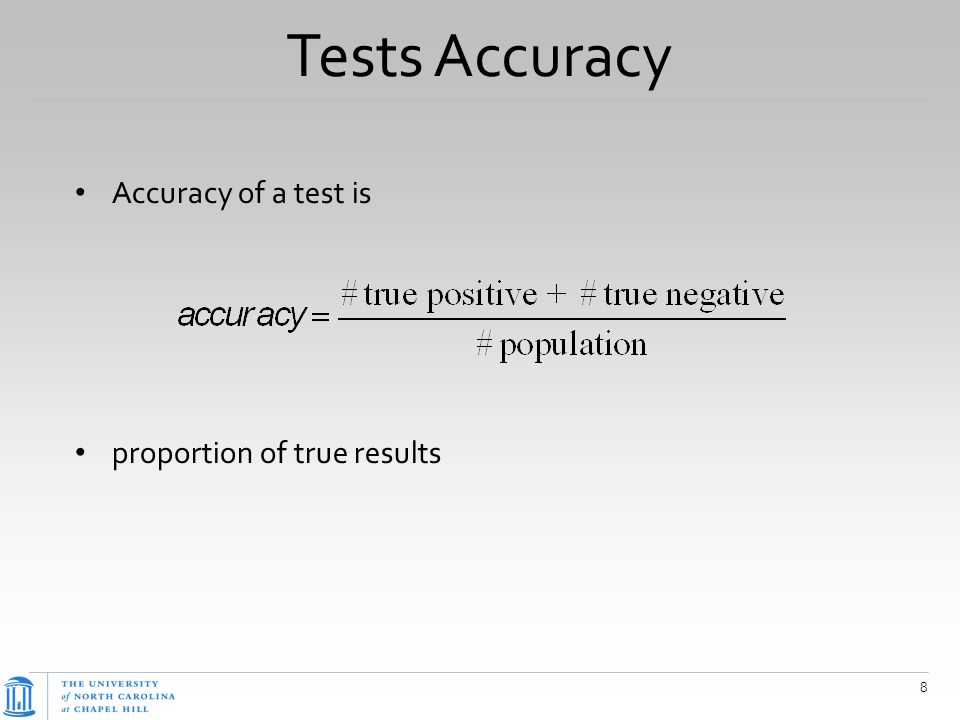 Tests Accuracy

• Accuracy of a test is

$accuracy = \frac{\#\text{true positive} + \#\text{true negative}}{\#\text{population}}$

• proportion of true results

THE UNIVERSITY of NORTH CAROLINA at CHAPEL HILL

8